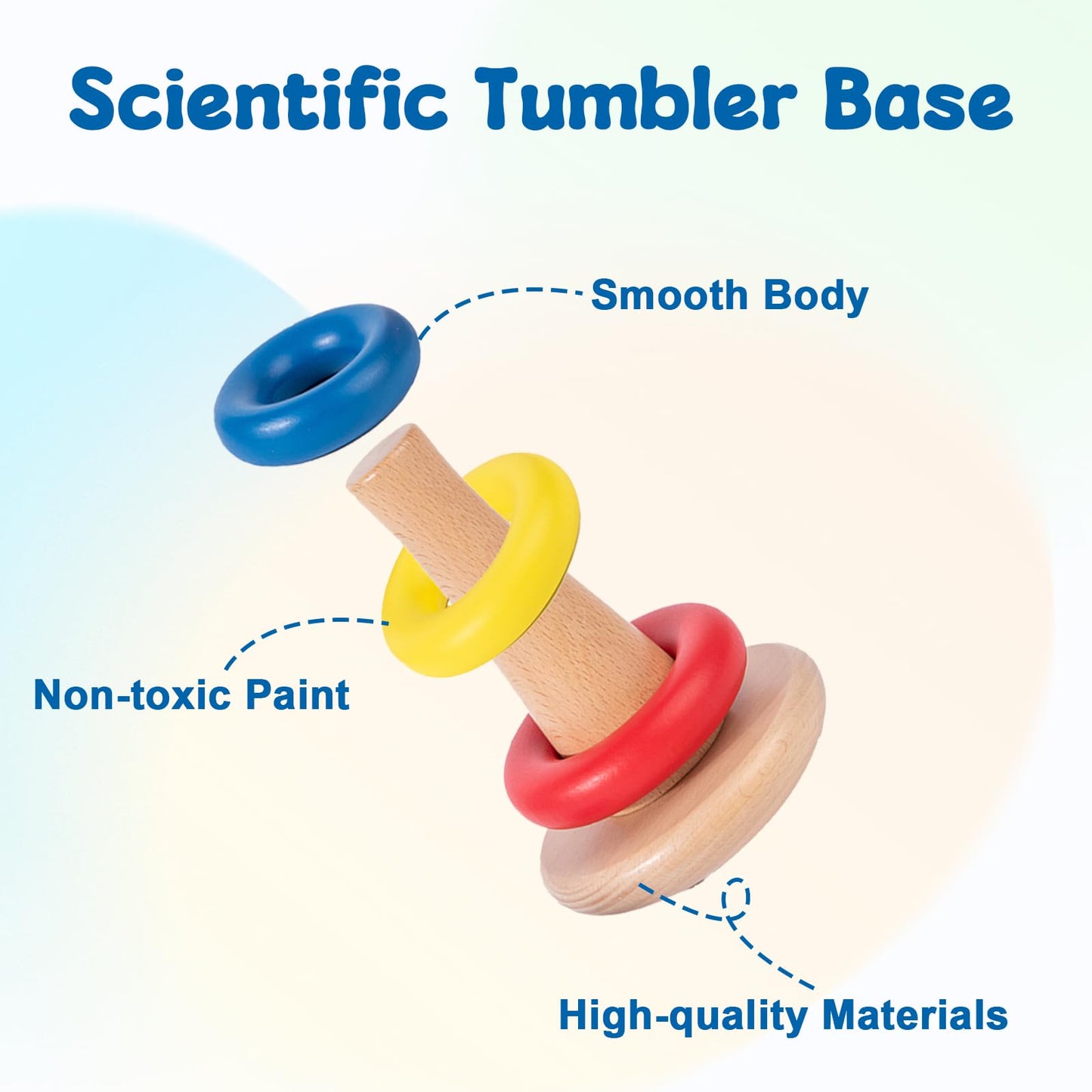 Scientific Tumbler Base

Smooth Body

Non-toxic Paint

High-quality Materials